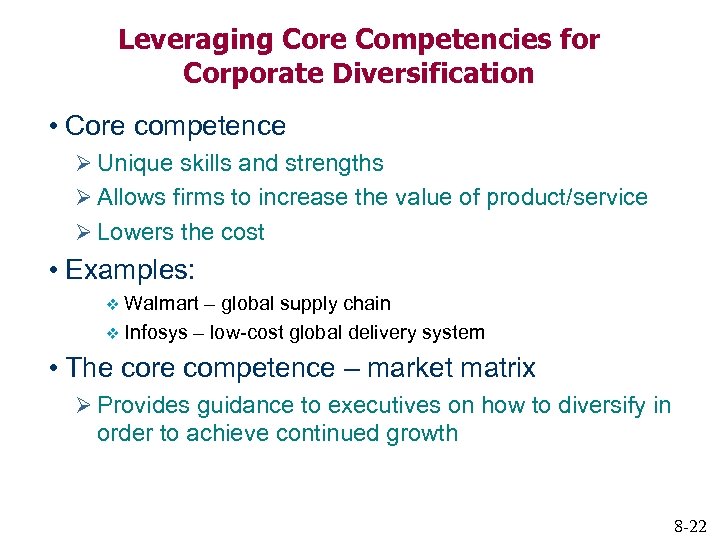 Leveraging Core Competencies for Corporate Diversification

• Core competence
➢ Unique skills and strengths
➢ Allows firms to increase the value of product/service
➢ Lowers the cost

• Examples:
❖ Walmart – global supply chain
❖ Infosys – low-cost global delivery system

• The core competence – market matrix
➢ Provides guidance to executives on how to diversify in order to achieve continued growth

8-22